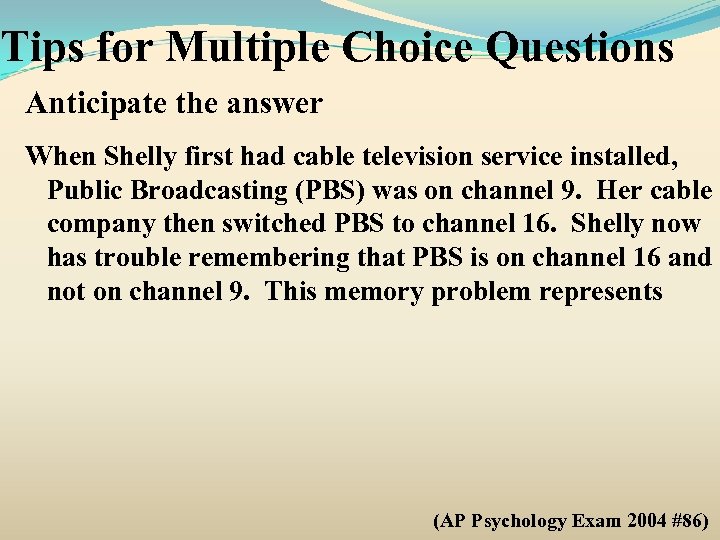 Tips for Multiple Choice Questions

Anticipate the answer

When Shelly first had cable television service installed, Public Broadcasting (PBS) was on channel 9. Her cable company then switched PBS to channel 16. Shelly now has trouble remembering that PBS is on channel 16 and not on channel 9. This memory problem represents

(AP Psychology Exam 2004 #86)